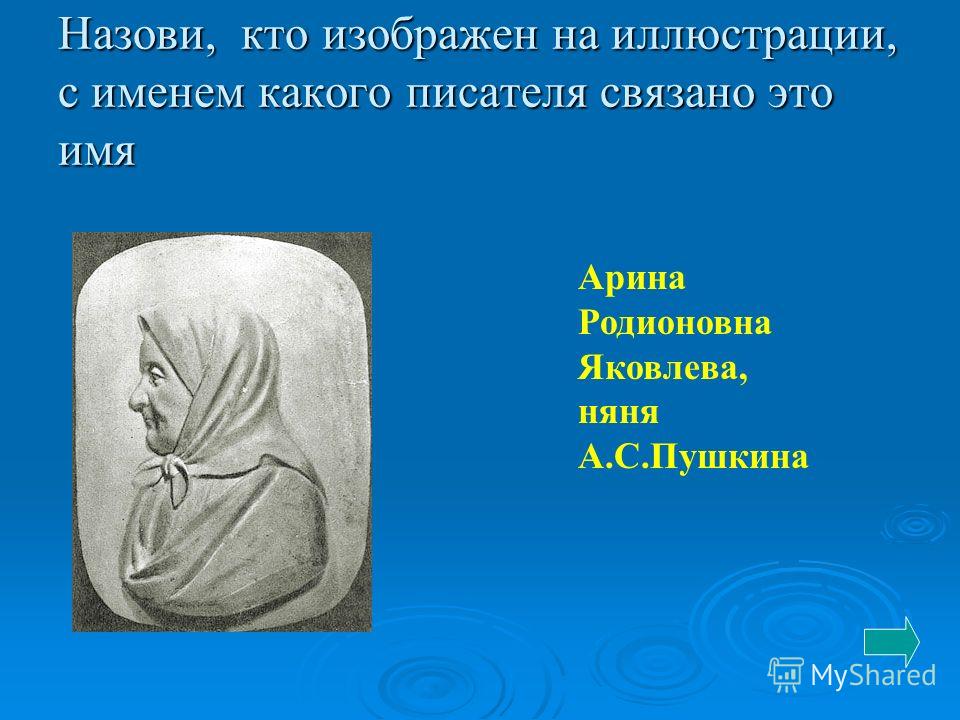 Назови, кто изображен на иллюстрации, с именем какого писателя связано это имя

Арина Родионовна Яковлева, няня А.С.Пушкина

MyShared